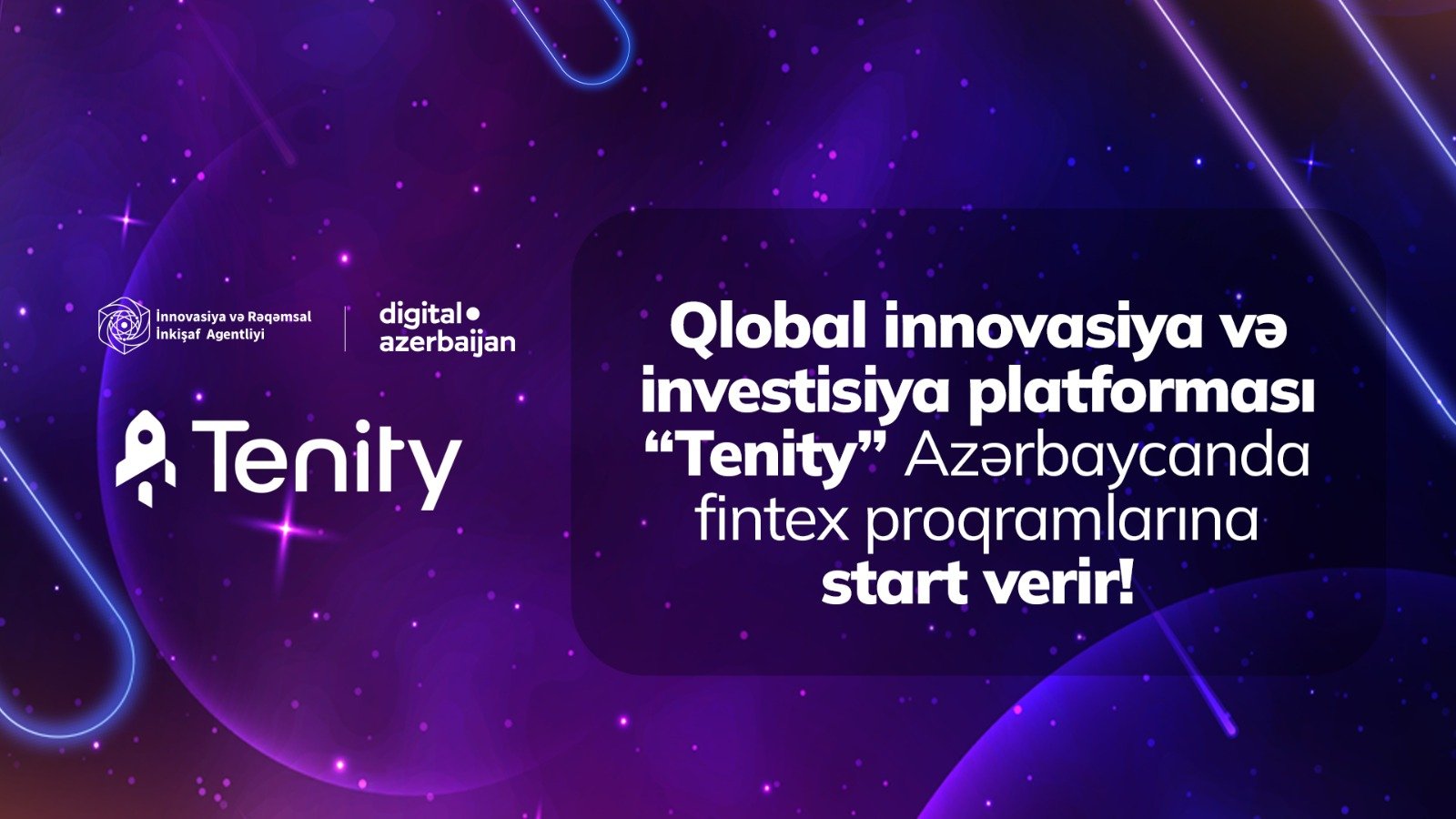 İnnovasiya və Rəqəmsal İnkişaf Agentliyi

digital azerbaijan

Tenity

Qlobal innovasiya və investisiya platforması "Tenity" Azərbaycanda fintex proqramlarına start verir!